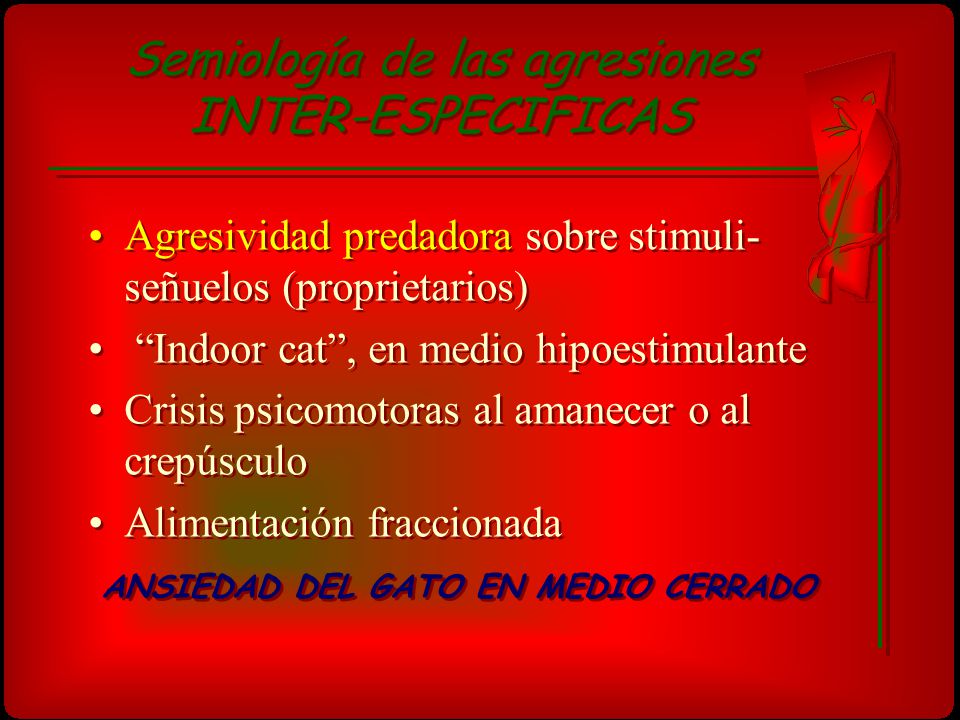 Semiología de las agresiones INTER-ESPECIFICAS

• Agresividad predadora sobre stimuli-señuelos (proprietarios)
• “Indoor cat”, en medio hipoestimulante
• Crisis psicomotoras al amanecer o al crepúsculo
• Alimentación fraccionada

ANSIEDAD DEL GATO EN MEDIO CERRADO